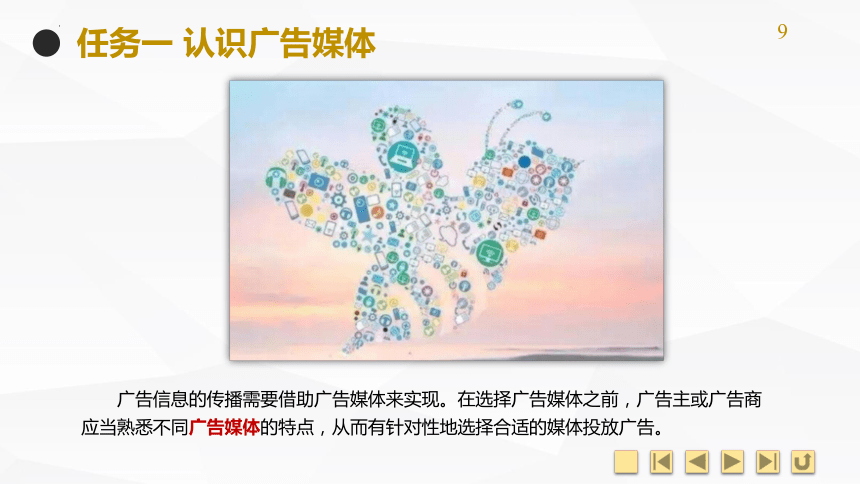 任务一 认识广告媒体

9

广告信息的传播需要借助广告媒体来实现。在选择广告媒体之前，广告主或广告商应当熟悉不同广告媒体的特点，从而有针对性地选择合适的媒体投放广告。